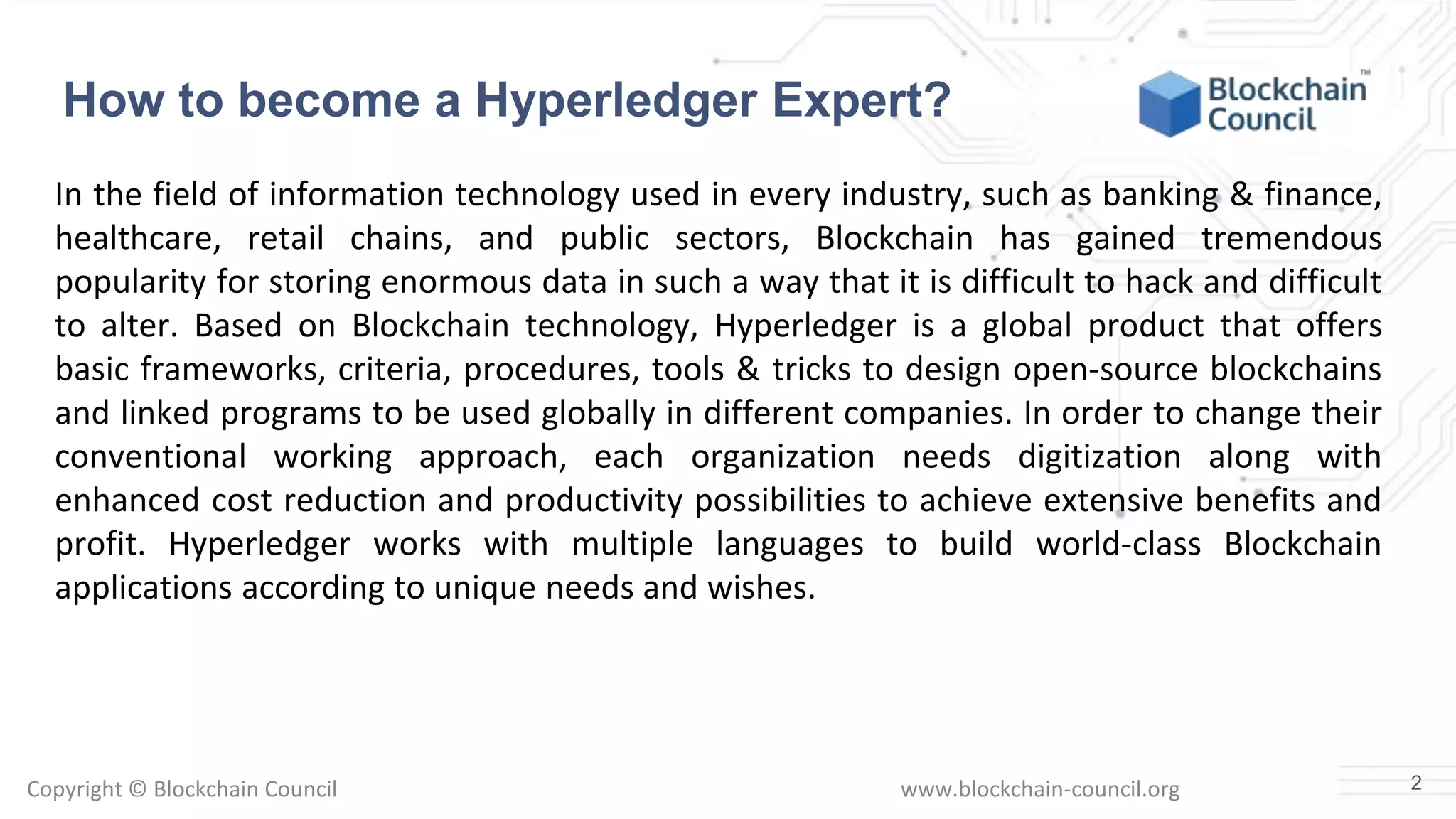 How to become a Hyperledger Expert?

Blockchain Council™

In the field of information technology used in every industry, such as banking & finance, healthcare, retail chains, and public sectors, Blockchain has gained tremendous popularity for storing enormous data in such a way that it is difficult to hack and difficult to alter. Based on Blockchain technology, Hyperledger is a global product that offers basic frameworks, criteria, procedures, tools & tricks to design open-source blockchains and linked programs to be used globally in different companies. In order to change their conventional working approach, each organization needs digitization along with enhanced cost reduction and productivity possibilities to achieve extensive benefits and profit. Hyperledger works with multiple languages to build world-class Blockchain applications according to unique needs and wishes.

Copyright © Blockchain Council

www.blockchain-council.org

2